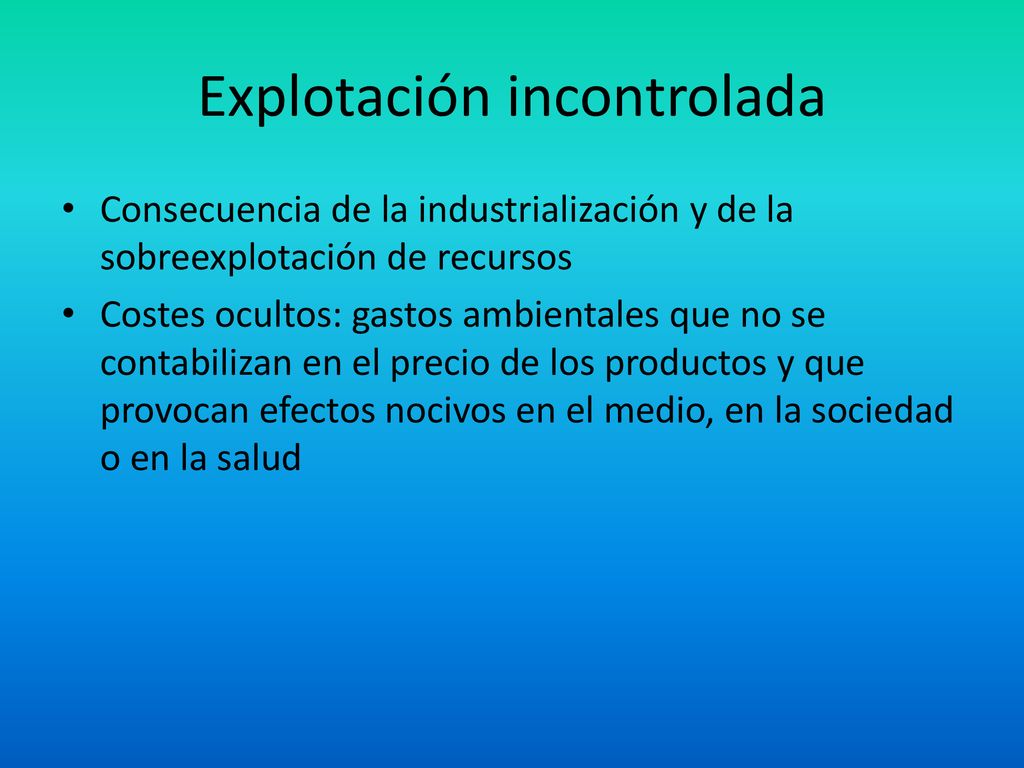 Explotación incontrolada

• Consecuencia de la industrialización y de la sobreexplotación de recursos

• Costes ocultos: gastos ambientales que no se contabilizan en el precio de los productos y que provocan efectos nocivos en el medio, en la sociedad o en la salud